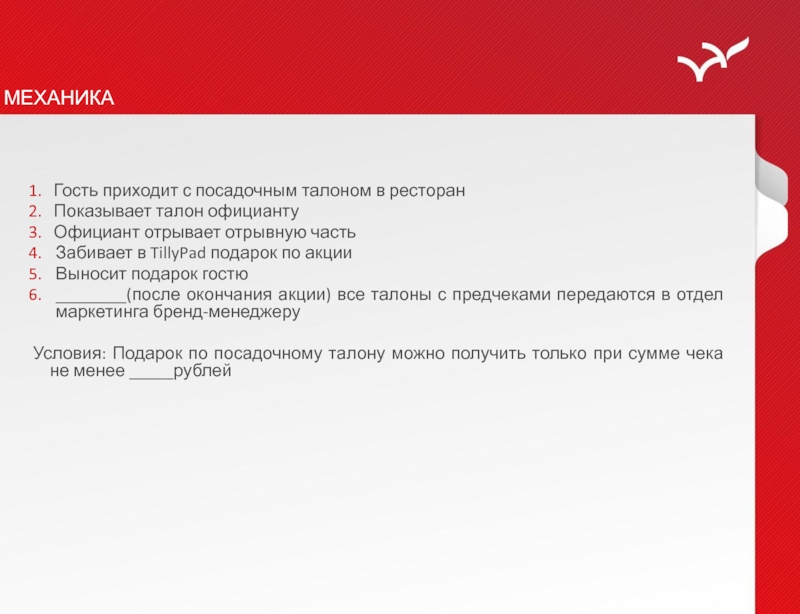 МЕХАНИКА

1. Гость приходит с посадочным талоном в ресторан
2. Показывает талон официанту
3. Официант отрывает отрывную часть
4. Забивает в TillyPad подарок по акции
5. Выносит подарок гостю
6. ________(после окончания акции) все талоны с предчеками передаются в отдел маркетинга бренд-менеджеру

Условия: Подарок по посадочному талону можно получить только при сумме чека не менее _____рублей